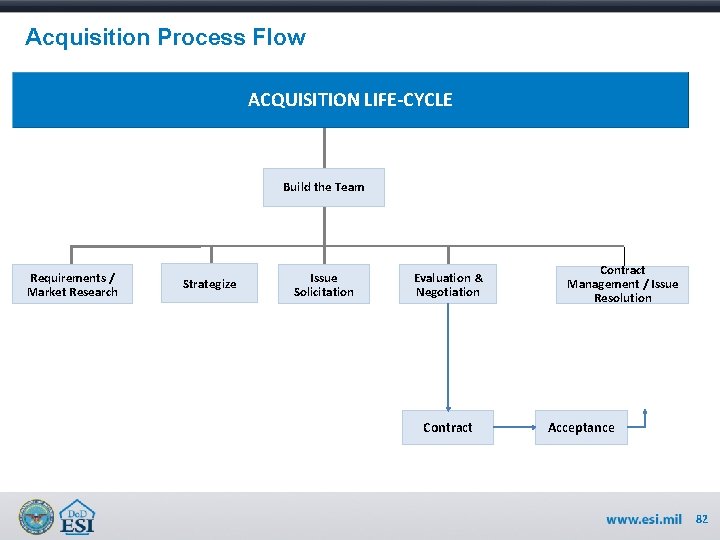 Acquisition Process Flow

ACQUISITION LIFE-CYCLE

Build the Team

Requirements / Market Research

Strategize

Issue Solicitation

Evaluation & Negotiation

Contract Management / Issue Resolution

Contract

Acceptance

DoD ESI

www.esi.mil 82